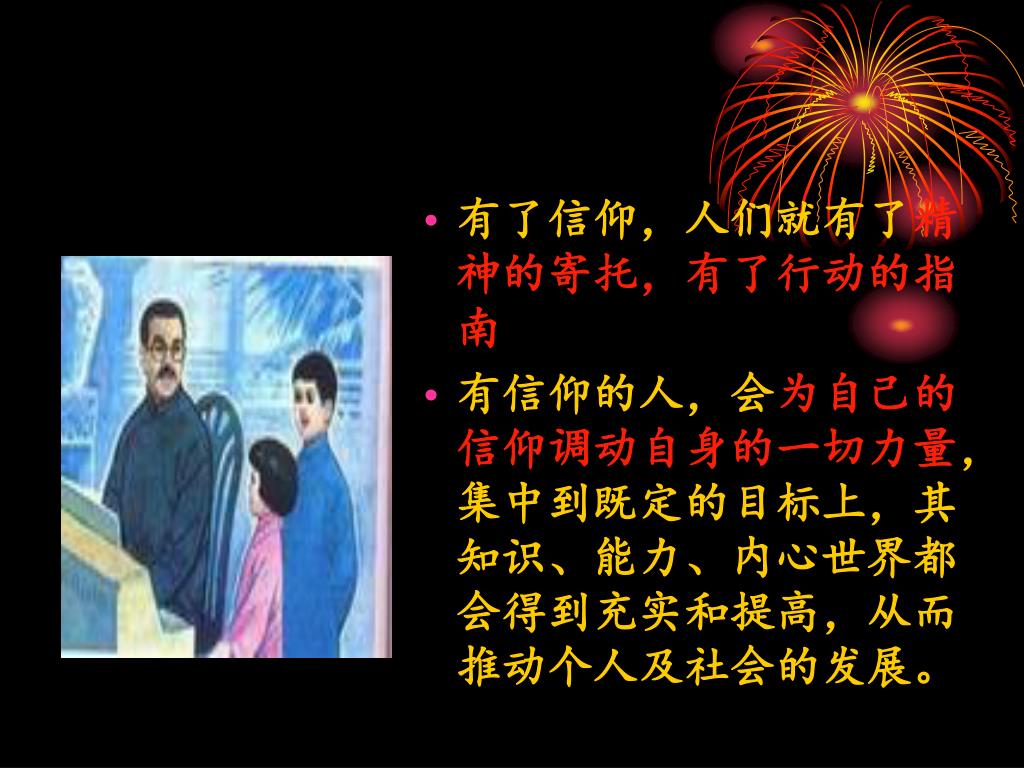 • 有了信仰，人们就有了精神的寄托，有了行动的指南

• 有信仰的人，会为自己的信仰调动自身的一切力量，集中到既定的目标上，其知识、能力、内心世界都会得到充实和提高，从而推动个人及社会的发展。